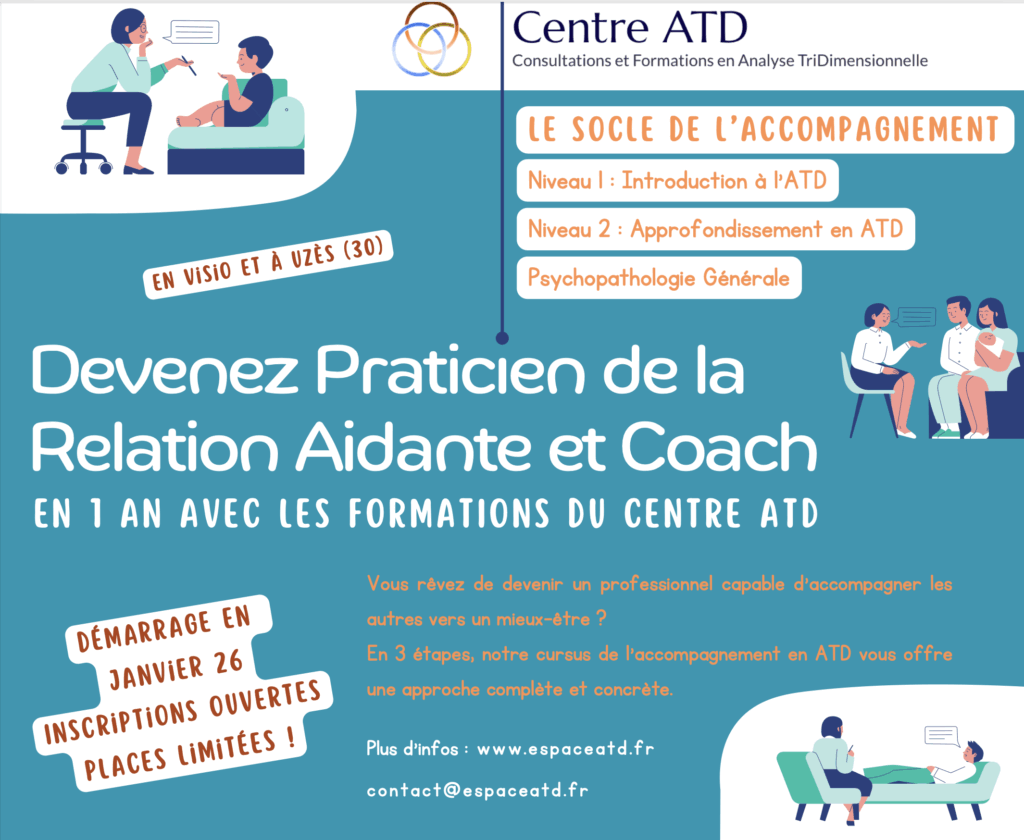 Centre ATD
Consultations et Formations en Analyse TriDimensionnelle

LE SOCLE DE L'ACCOMPAGNEMENT

Niveau 1 : Introduction à l'ATD

Niveau 2 : Approfondissement en ATD

Psychopathologie Générale

EN VISIO ET À UZÈS (30)

Devenez Praticien de la Relation Aidante et Coach

EN 1 AN AVEC LES FORMATIONS DU CENTRE ATD

DÉMARRAGE EN JANVIER 26
INSCRIPTIONS OUVERTES
PLACES LIMITÉES !

Vous rêvez de devenir un professionnel capable d'accompagner les autres vers un mieux-être ?
En 3 étapes, notre cursus de l'accompagnement en ATD vous offre une approche complète et concrète.

Plus d'infos : www.espaceatd.fr

contact@espaceatd.fr